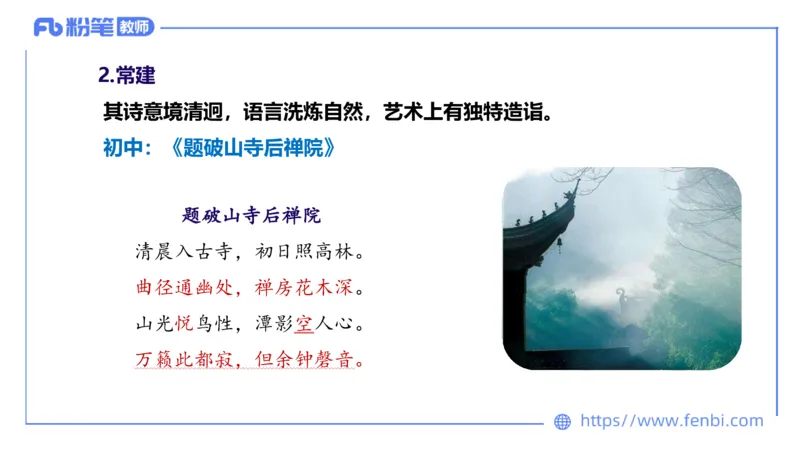 Fb 粉笔 教师

2.常建

其诗意境清迥，语言洗炼自然，艺术上有独特造诣。

初中：《题破山寺后禅院》

题破山寺后禅院

清晨入古寺，初日照高林。

曲径通幽处，禅房花木深。

山光悦鸟性，潭影空人心。

万籁此都寂，但余钟磬音。

https://www.fenbi.com